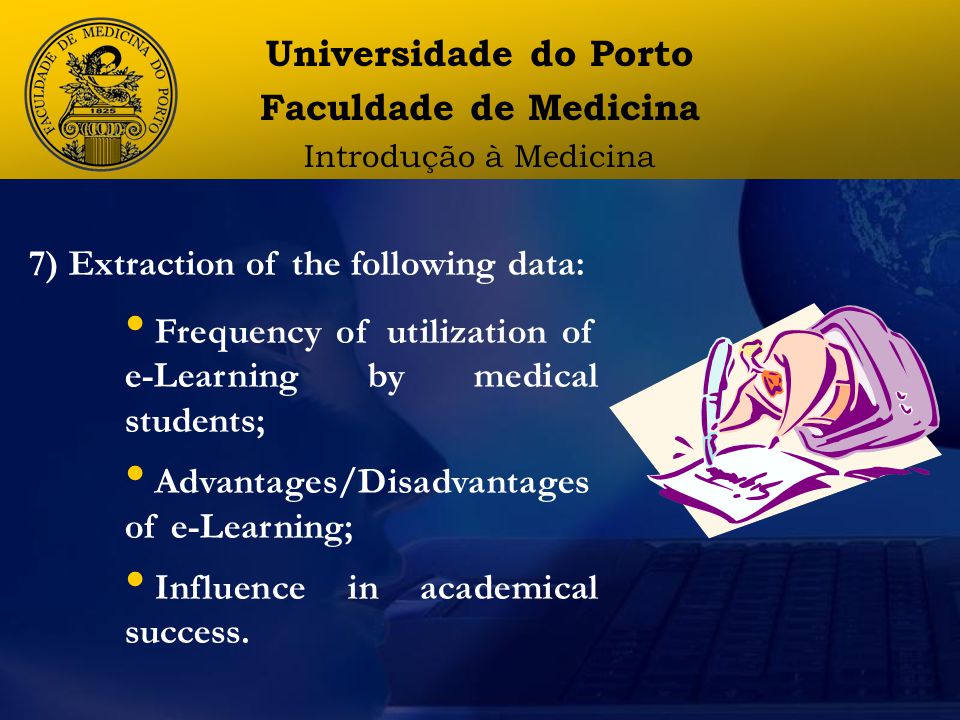 FACULDADE DE MEDICINA DO PORTO
1825

Universidade do Porto
Faculdade de Medicina
Introdução à Medicina

7) Extraction of the following data:

• Frequency of utilization of e-Learning by medical students;

• Advantages/Disadvantages of e-Learning;

• Influence in academical success.